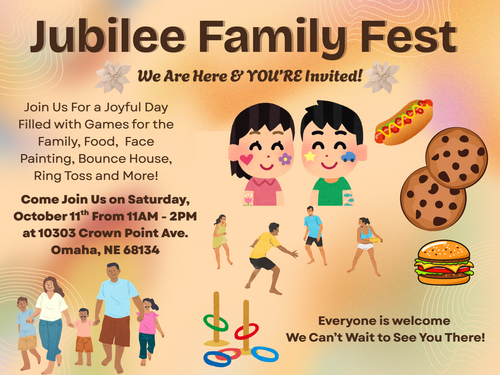 Jubilee Family Fest

We Are Here & YOU'RE Invited!

Join Us For a Joyful Day Filled with Games for the Family, Food, Face Painting, Bounce House, Ring Toss and More!

Come Join Us on Saturday, October 11$^{th}$ From 11AM - 2PM at 10303 Crown Point Ave. Omaha, NE 68134

Everyone is welcome
We Can't Wait to See You There!